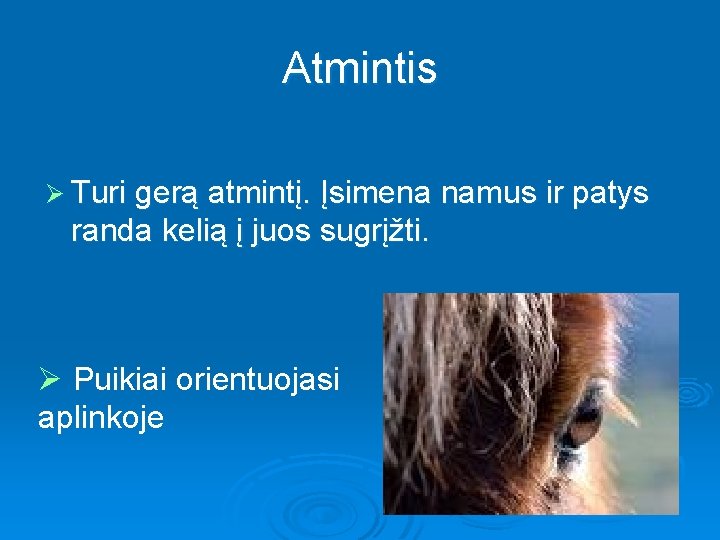 Atmintis

➢ Turi gerą atmintį. Įsimena namus ir patys randa kelią į juos sugrįžti.

➢ Puikiai orientuojasi aplinkoje